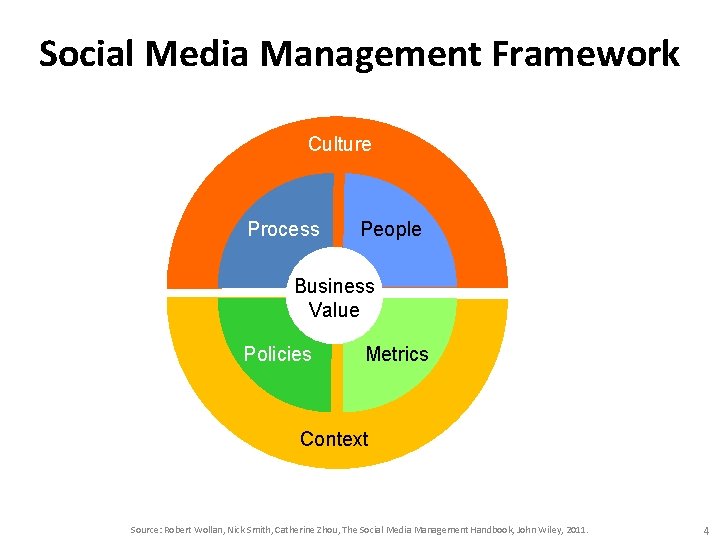 Social Media Management Framework

Culture

Process

People

Business Value

Policies

Metrics

Context

Source: Robert Wollan, Nick Smith, Catherine Zhou, The Social Media Management Handbook, John Wiley, 2011.

4